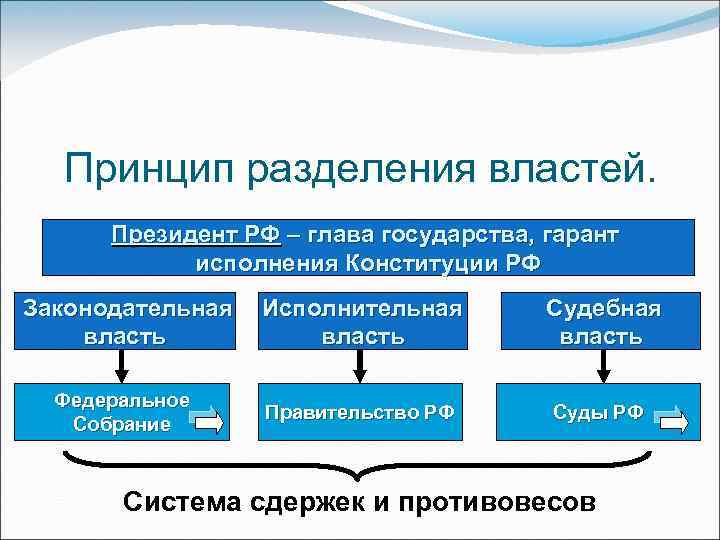 Принцип разделения властей.

Президент РФ – глава государства, гарант исполнения Конституции РФ

Законодательная власть

Исполнительная власть

Судебная власть

Федеральное Собрание

Правительство РФ

Суды РФ

Система сдержек и противовесов